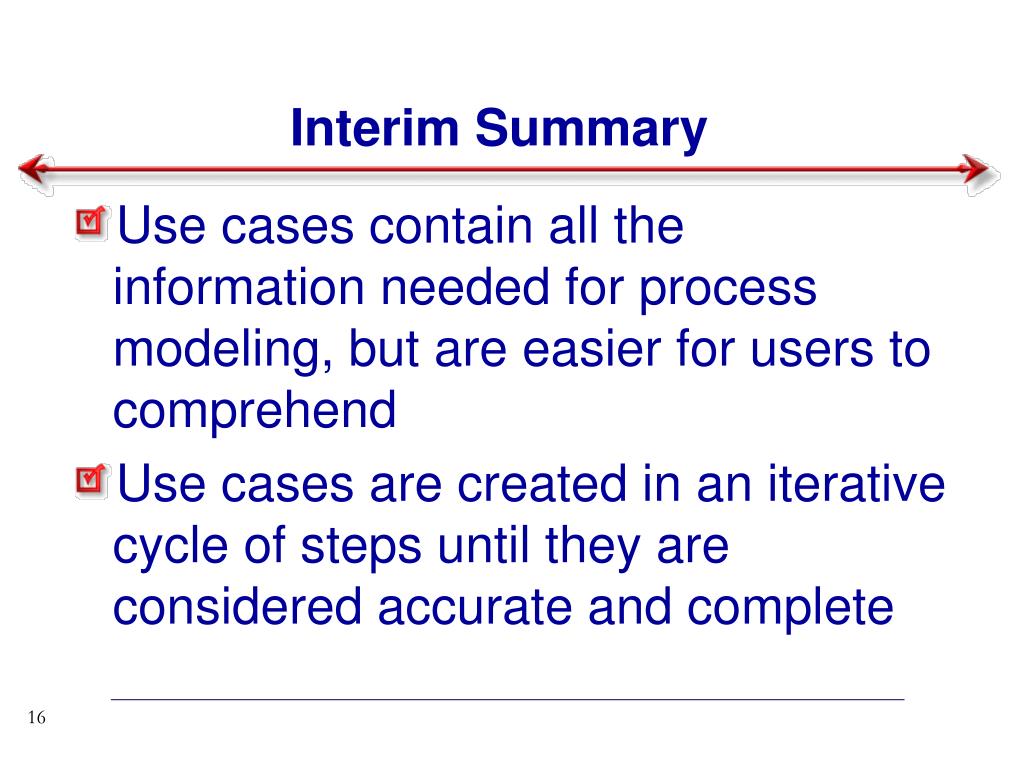 Interim Summary

Use cases contain all the information needed for process modeling, but are easier for users to comprehend

Use cases are created in an iterative cycle of steps until they are considered accurate and complete

16